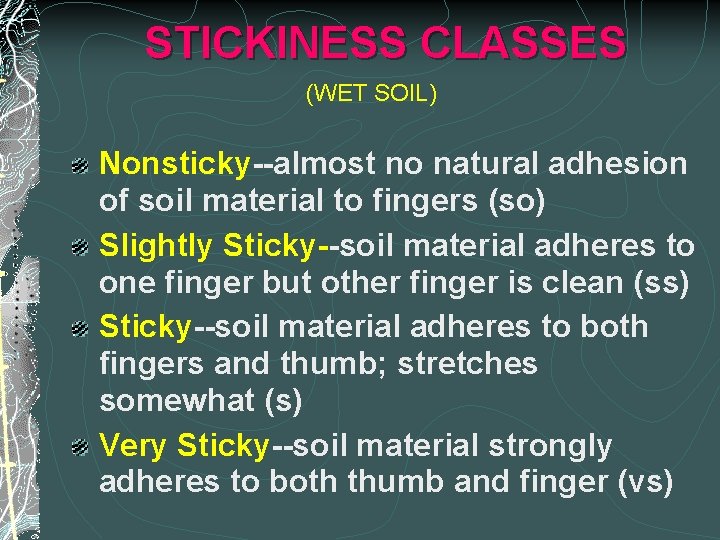 STICKINESS CLASSES

(WET SOIL)

Nonsticky--almost no natural adhesion of soil material to fingers (so)

Slightly Sticky--soil material adheres to one finger but other finger is clean (ss)

Sticky--soil material adheres to both fingers and thumb; stretches somewhat (s)

Very Sticky--soil material strongly adheres to both thumb and finger (vs)